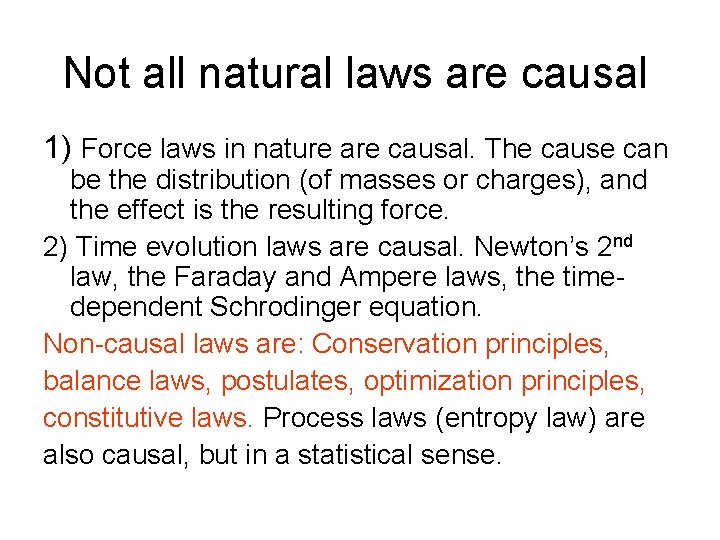 Not all natural laws are causal

1) Force laws in nature are causal. The cause can be the distribution (of masses or charges), and the effect is the resulting force.

2) Time evolution laws are causal. Newton's 2$^{nd}$ law, the Faraday and Ampere laws, the time-dependent Schrodinger equation.

Non-causal laws are: Conservation principles, balance laws, postulates, optimization principles, constitutive laws. Process laws (entropy law) are also causal, but in a statistical sense.